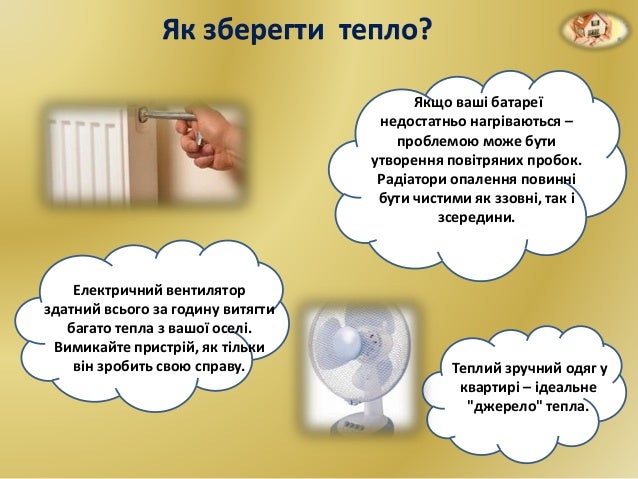 Як зберегти тепло?

Якщо ваші батареї недостатньо нагріваються – проблемою може бути утворення повітряних пробок. Радіатори опалення повинні бути чистими як ззовні, так і зсередини.

Електричний вентилятор здатний всього за годину витягти багато тепла з вашої оселі. Вимикайте пристрій, як тільки він зробить свою справу.

Теплий зручний одяг у квартирі – ідеальне "джерело" тепла.